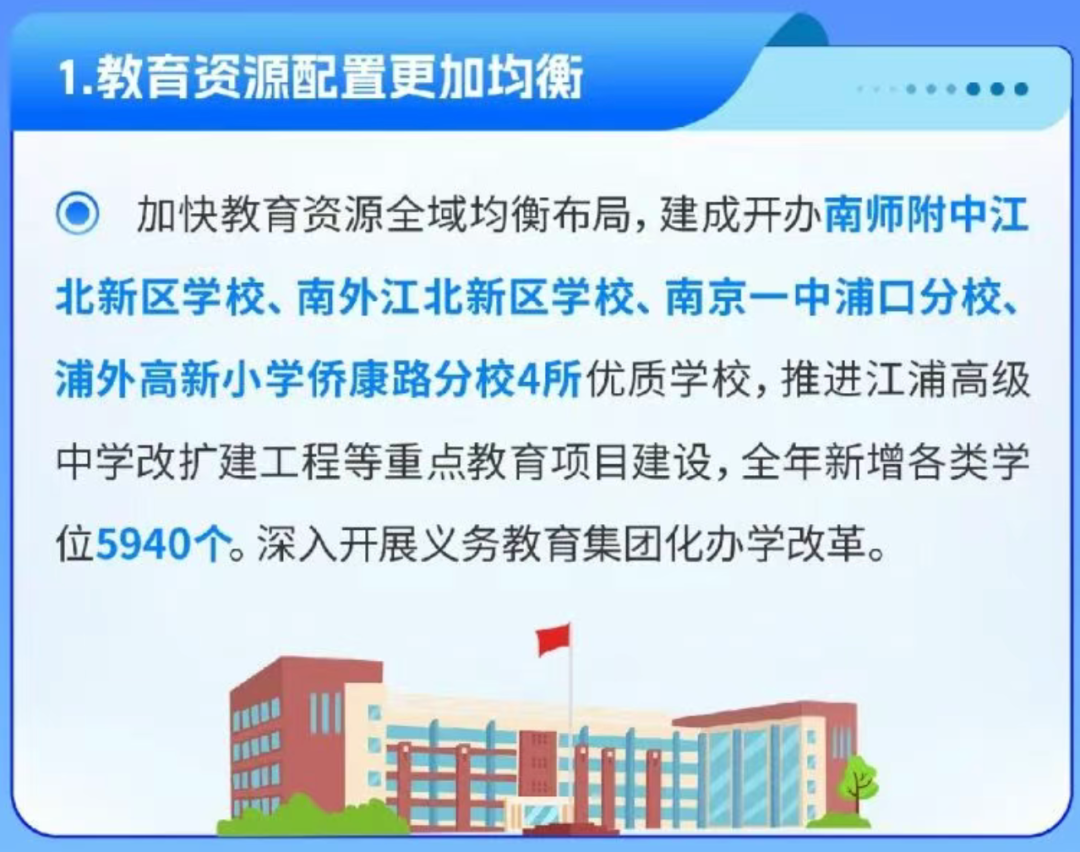 1.教育资源配置更加均衡

加快教育资源全域均衡布局，建成开办南师附中江北新区学校、南外江北新区学校、南京一中浦口分校、浦外高新小学侨康路分校4所优质学校，推进江浦高级中学改扩建工程等重点教育项目建设，全年新增各类学位5940个。深入开展义务教育集团化办学改革。